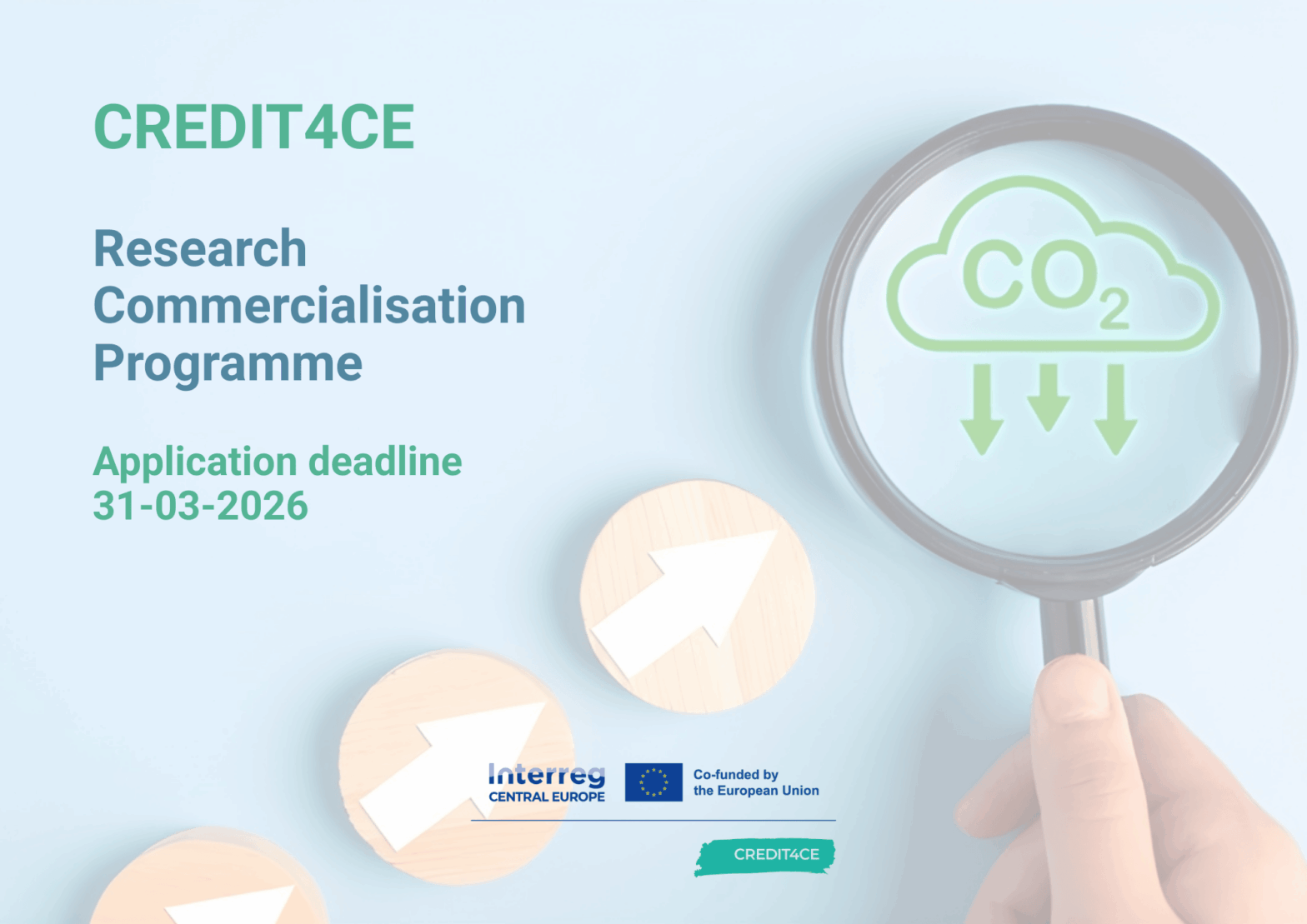 CREDIT4CE

Research Commercialisation Programme

Application deadline 31-03-2026

$CO_2$

Interreg CENTRAL EUROPE

Co-funded by the European Union

CREDIT4CE